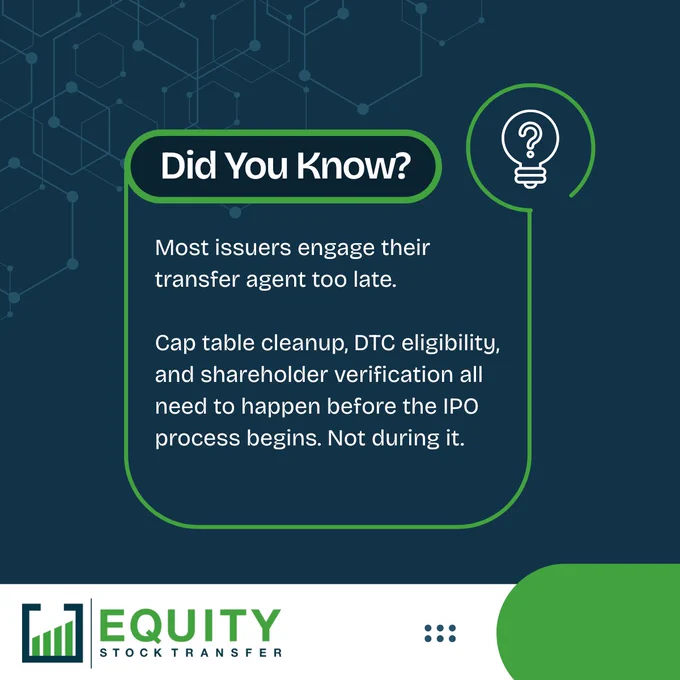 Did You Know?

Most issuers engage their transfer agent too late.

Cap table cleanup, DTC eligibility, and shareholder verification all need to happen before the IPO process begins. Not during it.

EQUITY
STOCK TRANSFER